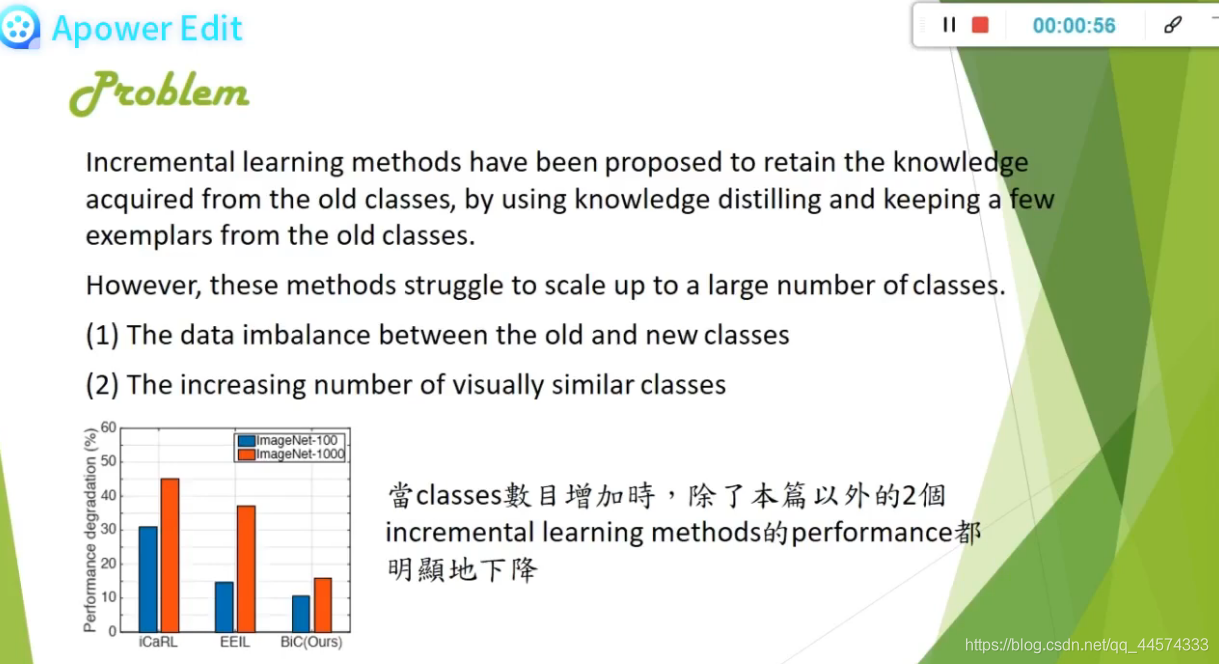 Apower Edit

00:00:56

Problem

Incremental learning methods have been proposed to retain the knowledge acquired from the old classes, by using knowledge distilling and keeping a few exemplars from the old classes.

However, these methods struggle to scale up to a large number of classes.

(1) The data imbalance between the old and new classes

(2) The increasing number of visually similar classes

Performance degradation (%)
60
50
40
30
20
10
0
ImageNet-100
ImageNet-1000
iCaRL
EEIL
BiC(Ours)

當classes數目增加時，除了本篇以外的2個incremental learning methods的performance都明顯地下降

https://blog.csdn.net/qq_44574333